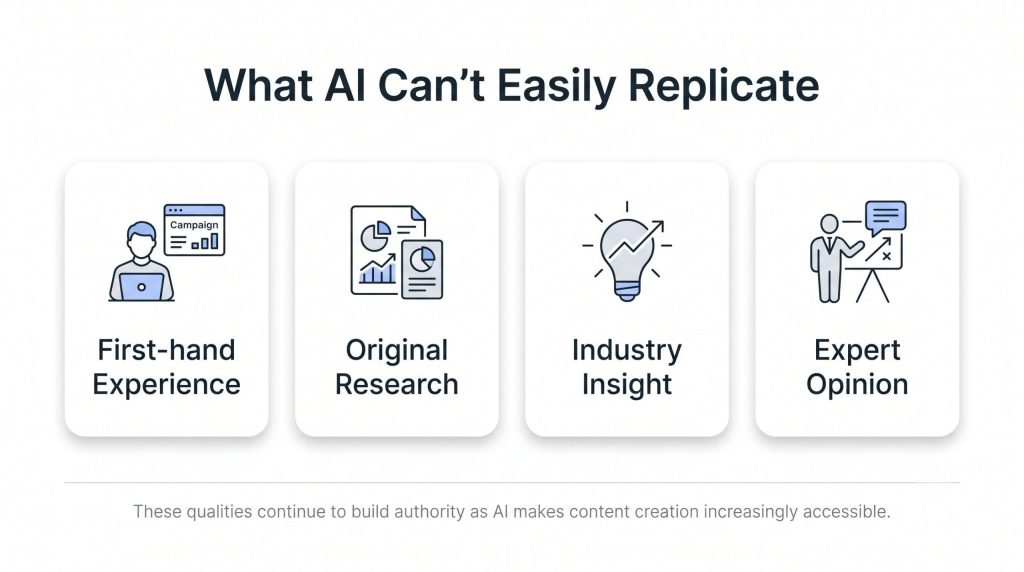 What AI Can't Easily Replicate

Campaign

First-hand Experience

Original Research

Industry Insight

Expert Opinion

These qualities continue to build authority as AI makes content creation increasingly accessible.